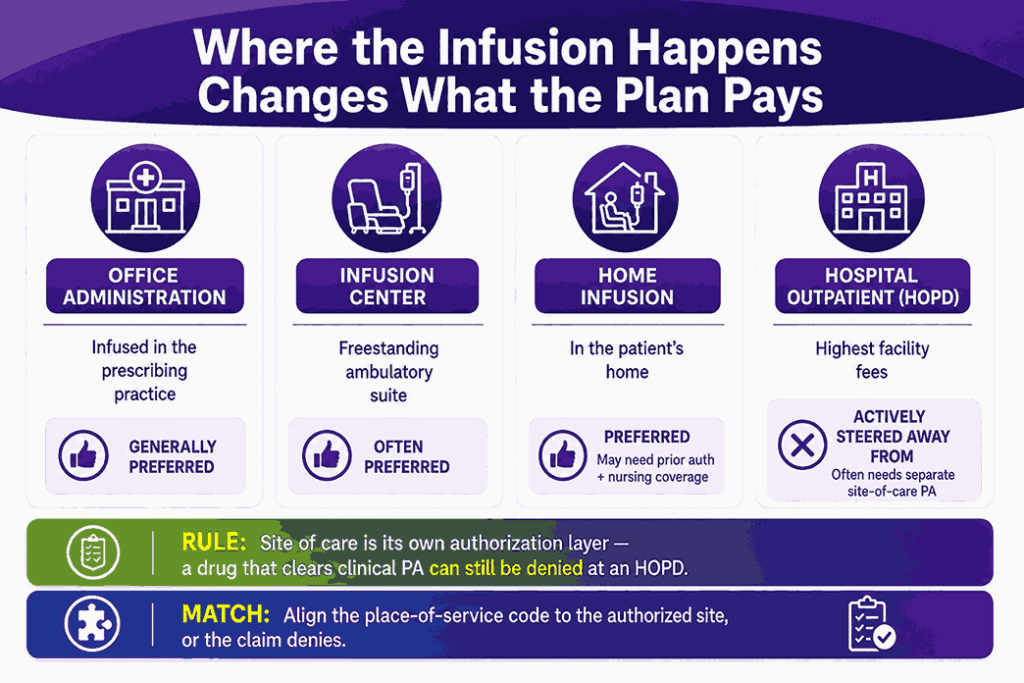 Where the Infusion Happens Changes What the Plan Pays

OFFICE ADMINISTRATION

Infused in the prescribing practice

GENERALLY PREFERRED

INFUSION CENTER

Freestanding ambulatory suite

OFTEN PREFERRED

HOME INFUSION

In the patient's home

PREFERRED
May need prior auth + nursing coverage

HOSPITAL OUTPATIENT (HOPD)

Highest facility fees

ACTIVELY STEERED AWAY FROM
Often needs separate site-of-care PA

RULE: Site of care is its own authorization layer — a drug that clears clinical PA can still be denied at an HOPD.

MATCH: Align the place-of-service code to the authorized site, or the claim denies.